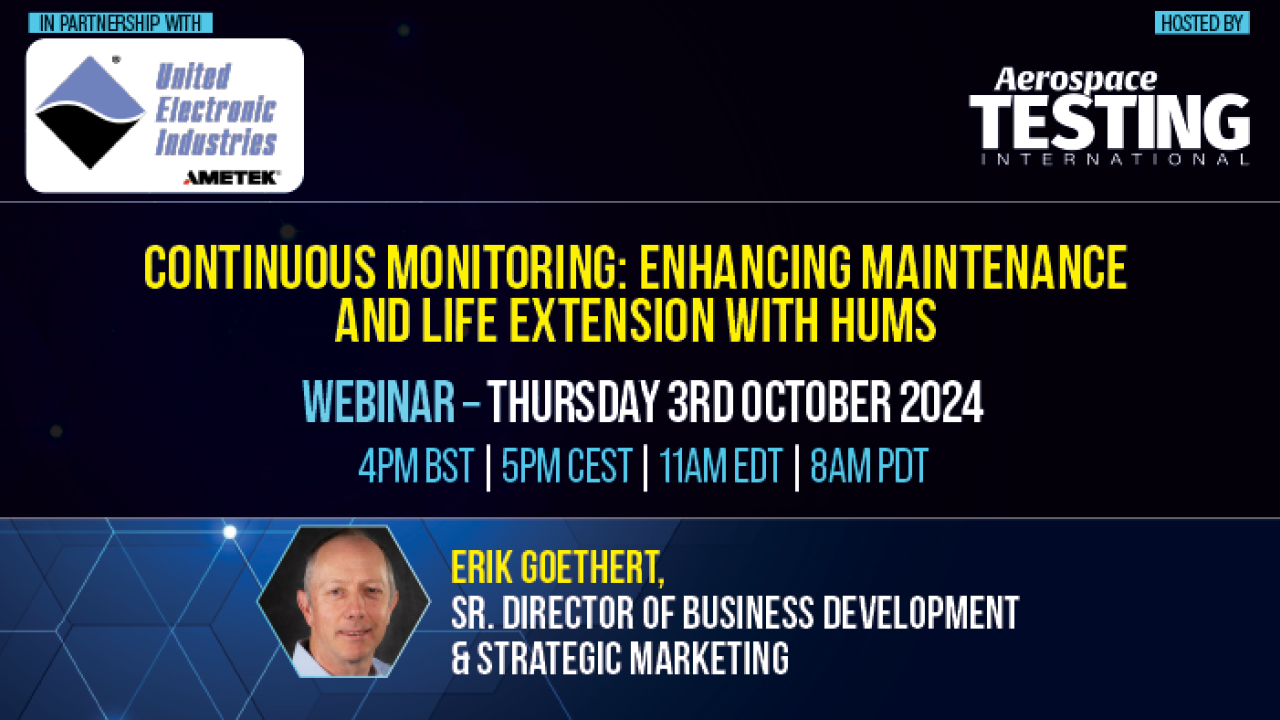 IN PARTNERSHIP WITH

United Electronic Industries

AMETEK

HOSTED BY

Aerospace TESTING INTERNATIONAL

CONTINUOUS MONITORING: ENHANCING MAINTENANCE AND LIFE EXTENSION WITH HUMS

WEBINAR – THURSDAY 3RD OCTOBER 2024

4PM BST | 5PM CEST | 11AM EDT | 8AM PDT

ERIK GOETHERT,
SR. DIRECTOR OF BUSINESS DEVELOPMENT & STRATEGIC MARKETING